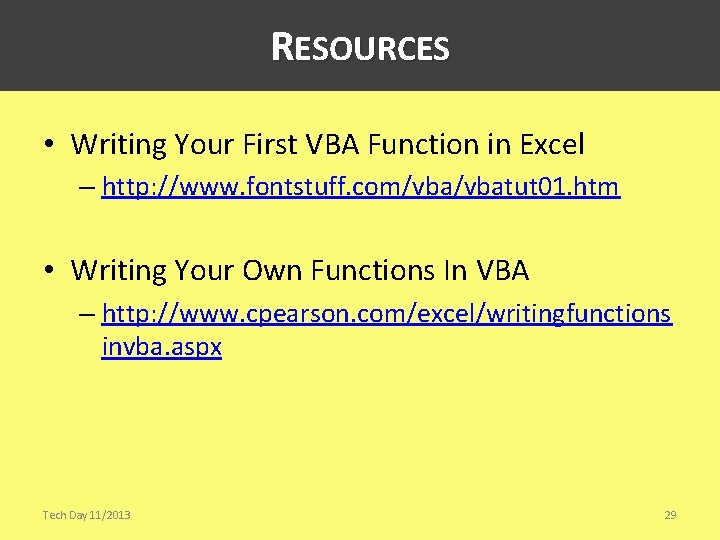 RESOURCES

• Writing Your First VBA Function in Excel
– http://www.fontstuff.com/vba/vbatut01.htm

• Writing Your Own Functions In VBA
– http://www.cpearson.com/excel/writingfunctionsinvba.aspx

Tech Day 11/2013

29